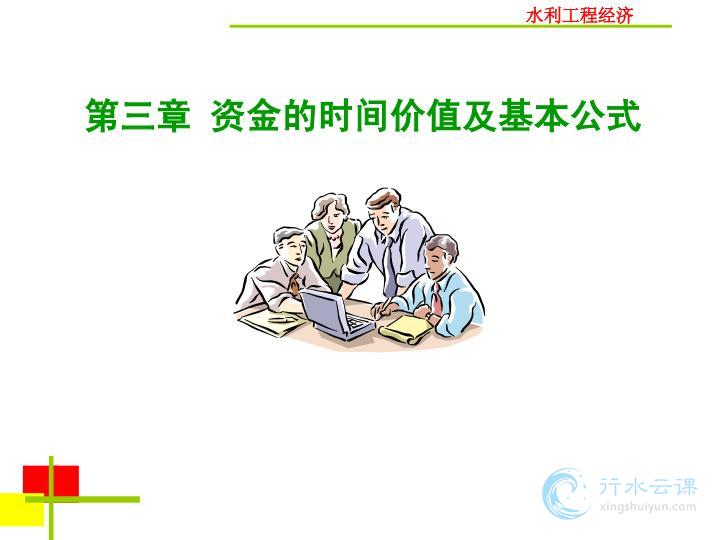 水利工程经济

第三章 资金的时间价值及基本公式

行水云课
xingshuiyun.com